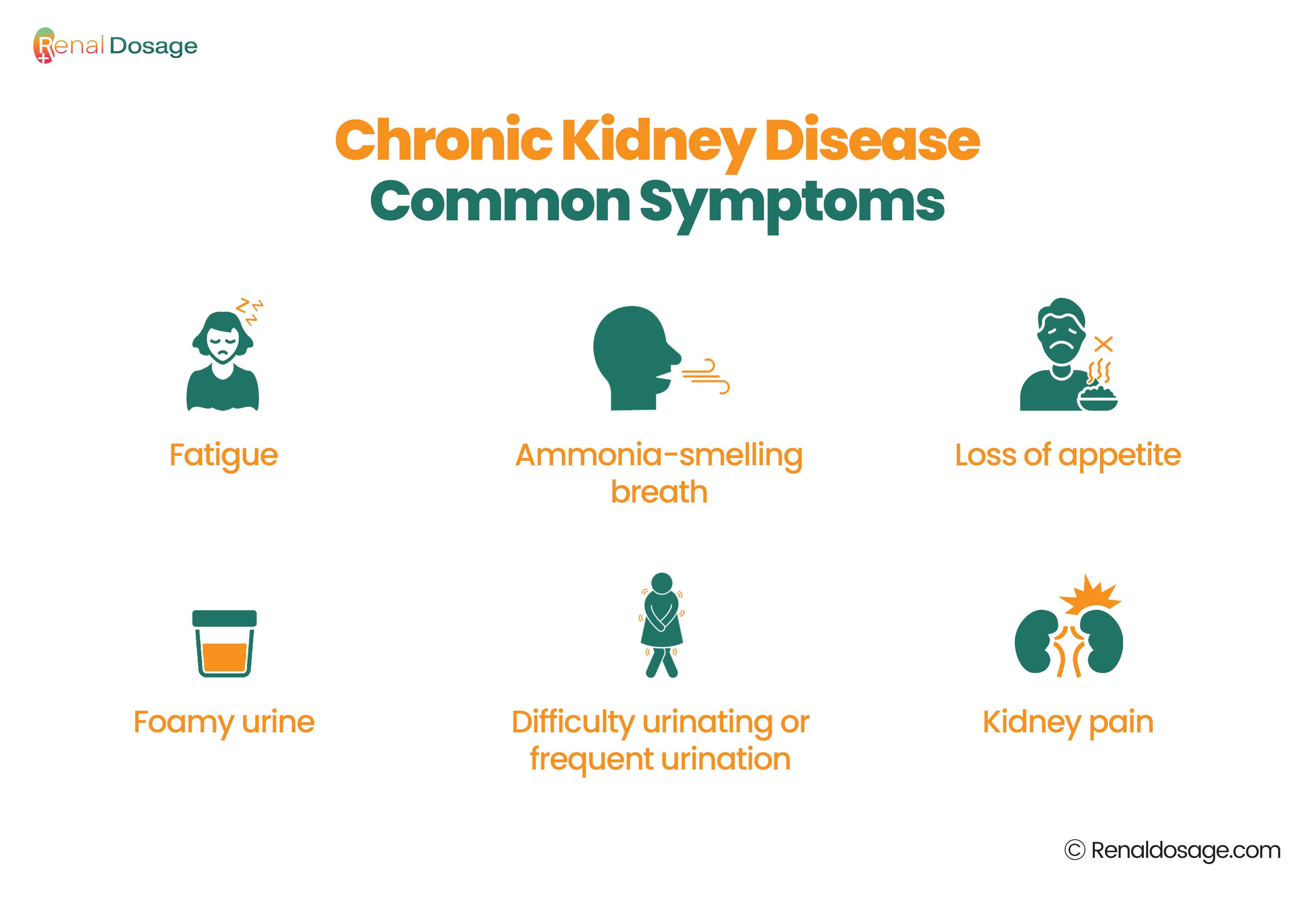 Renal Dosage

Chronic Kidney Disease
Common Symptoms

Fatigue

Ammonia-smelling breath

Loss of appetite

Foamy urine

Difficulty urinating or frequent urination

Kidney pain

© Renaldosage.com